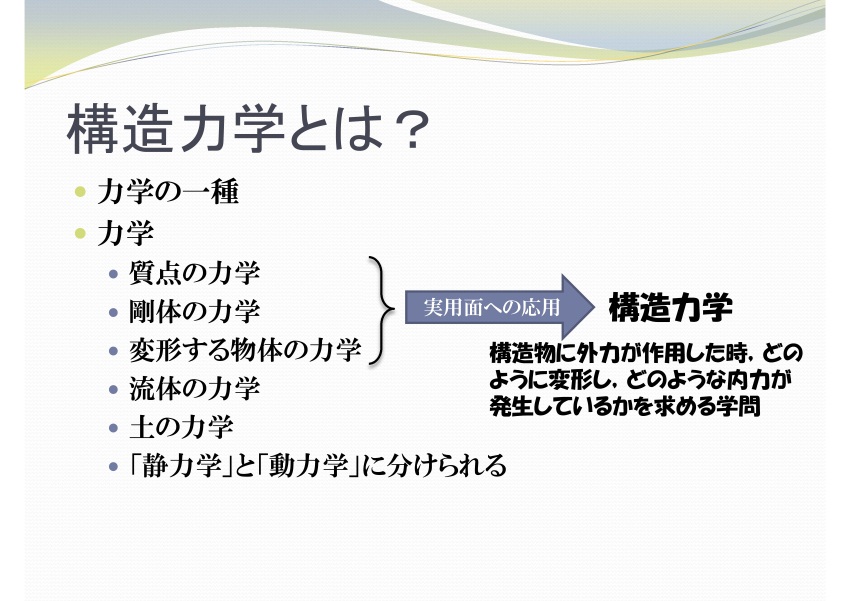 構造力学とは？

力学の一種

力学

質点の力学

剛体の力学

変形する物体の力学

流体の力学

土の力学

「静力学」と「動力学」に分けられる

実用面への応用

構造力学

構造物に外力が作用した時，どのように変形し，どのような内力が発生しているかを求める学問